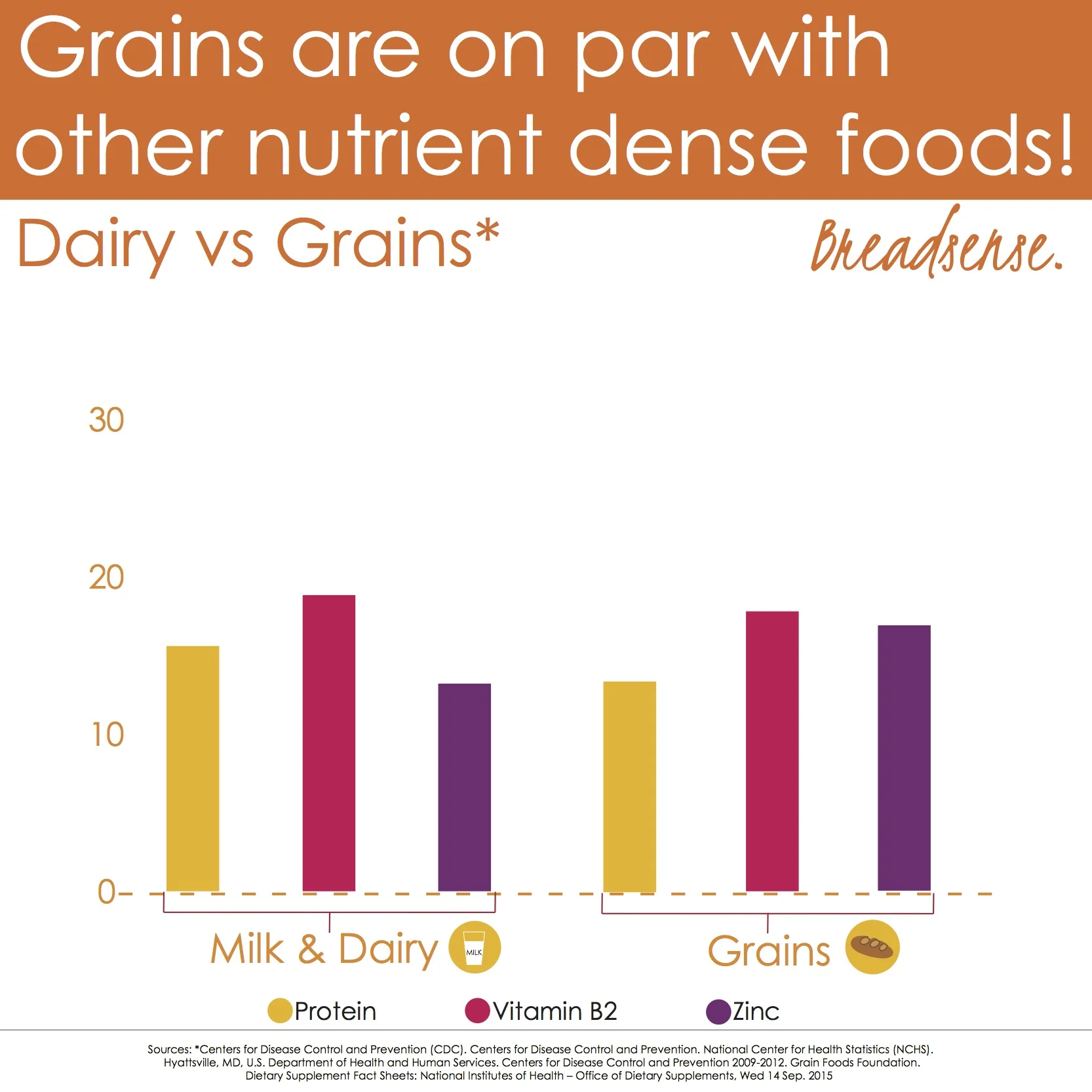 Grains are on par with other nutrient dense foods!

Dairy vs Grains*

Breadsense.

30

20

10

0

Milk & Dairy

MILK

Grains

Protein

Vitamin B2

Zinc

Sources: *Centers for Disease Control and Prevention (CDC). Centers for Disease Control and Prevention. National Center for Health Statistics (NCHS). Hyattsville, MD, U.S. Department of Health and Human Services. Centers for Disease Control and Prevention 2009-2012. Grain Foods Foundation. Dietary Supplement Fact Sheets: National Institutes of Health – Office of Dietary Supplements, Wed 14 Sep. 2015